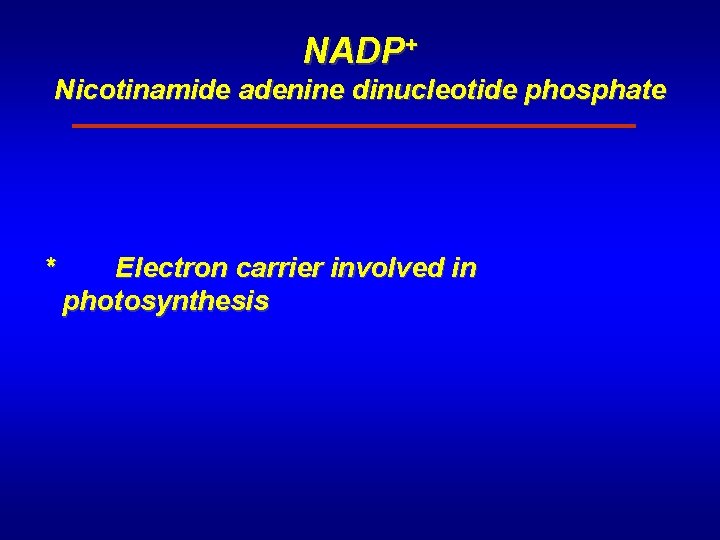 $NADP^+$
Nicotinamide adenine dinucleotide phosphate

* Electron carrier involved in photosynthesis